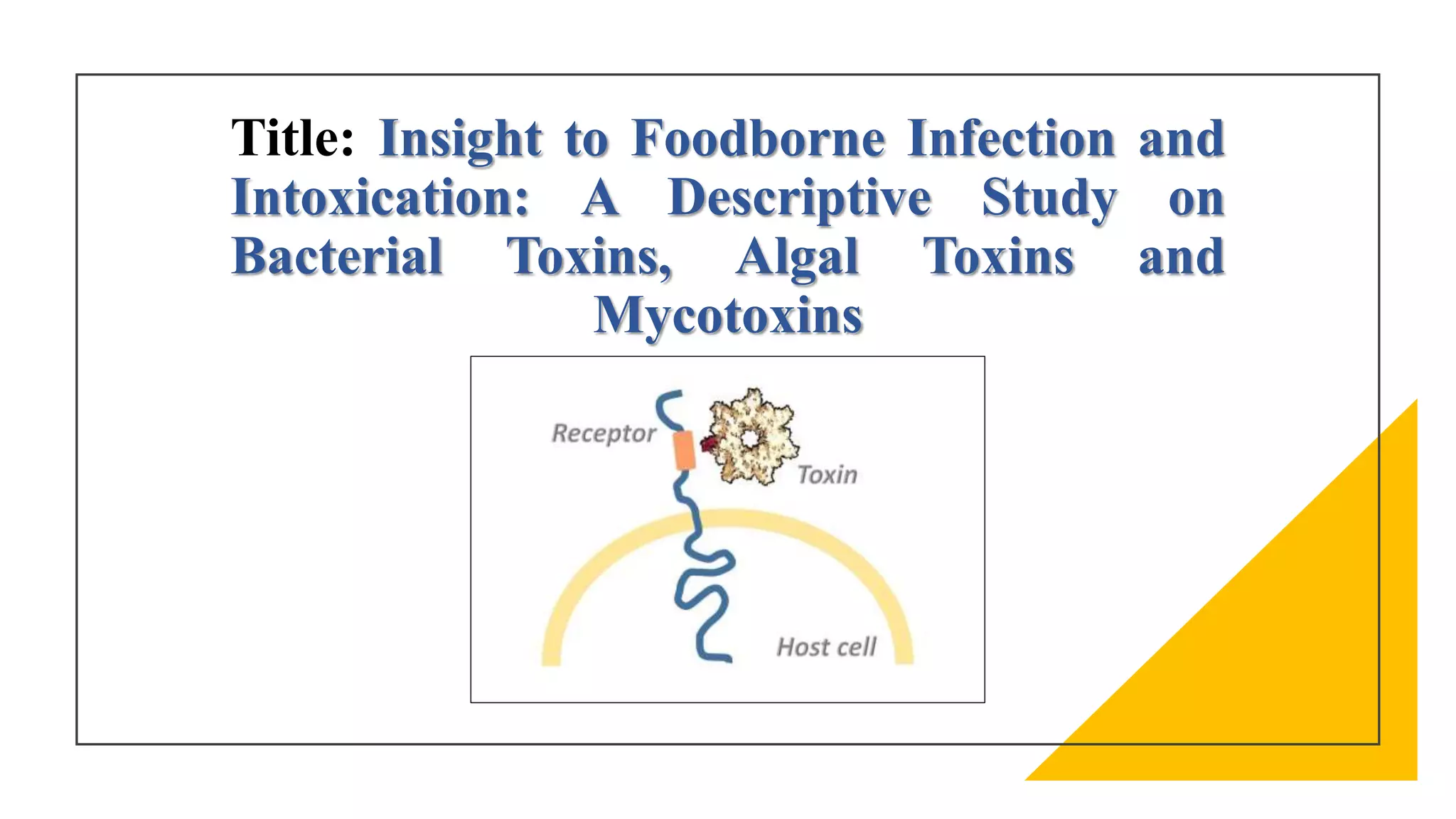 Title: Insight to Foodborne Infection and Intoxication: A Descriptive Study on Bacterial Toxins, Algal Toxins and Mycotoxins

Receptor

Toxin

Host cell